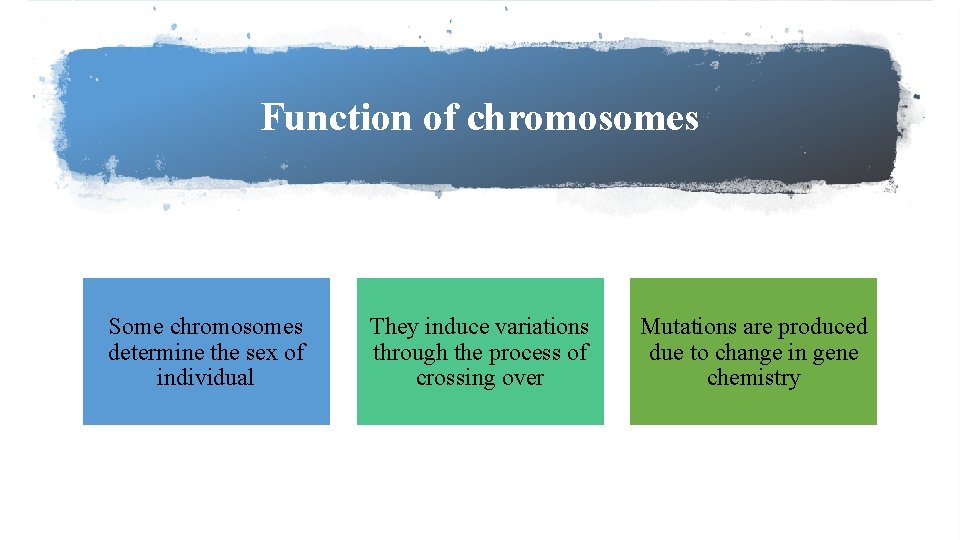 Function of chromosomes

Some chromosomes determine the sex of individual

They induce variations through the process of crossing over

Mutations are produced due to change in gene chemistry